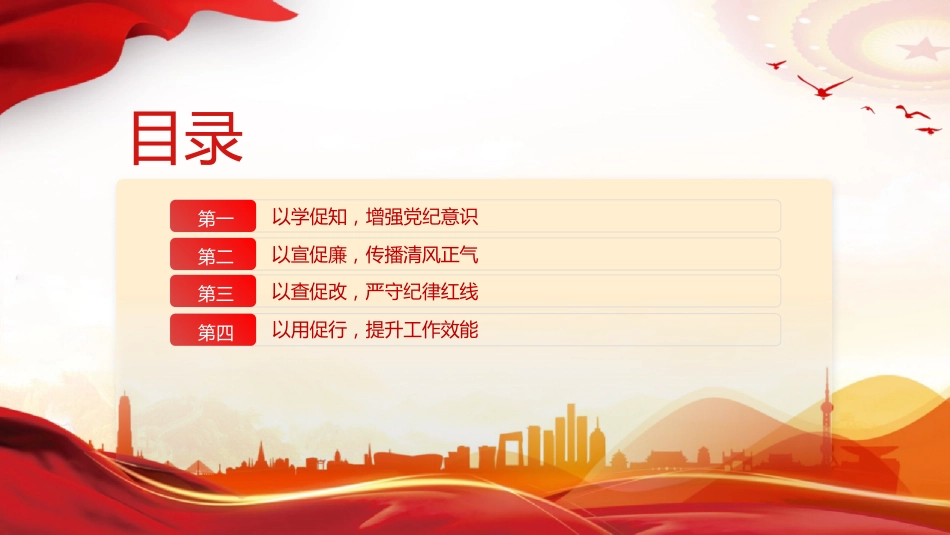 目录

第一 以学促知，增强党纪意识

第二 以宣促廉，传播清风正气

第三 以查促改，严守纪律红线

第四 以用促行，提升工作效能